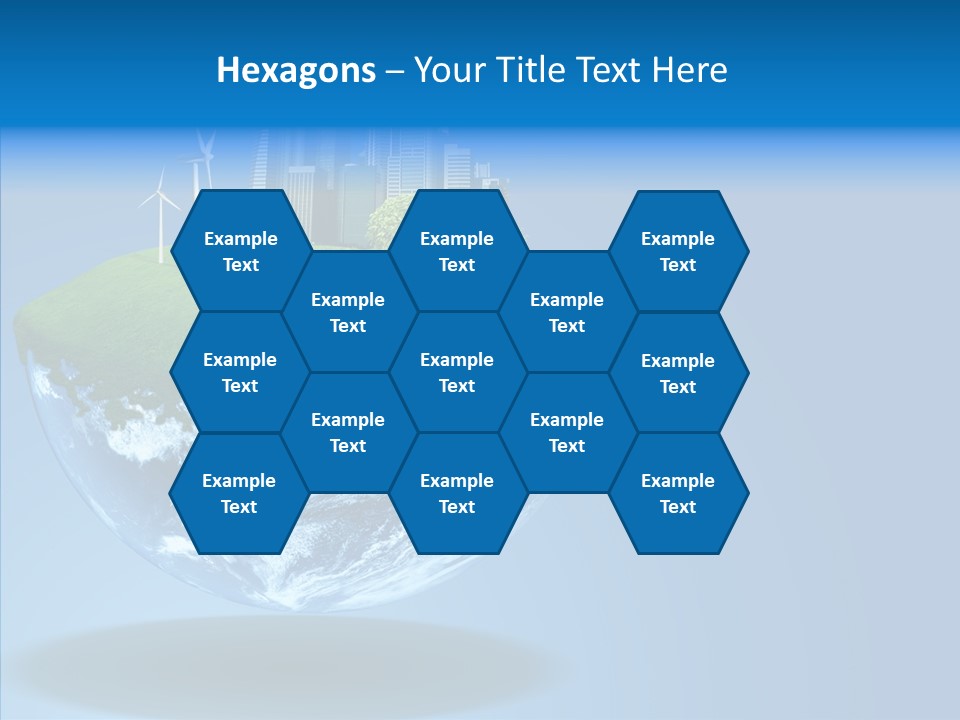 Hexagons – Your Title Text Here

Example Text

Example Text

Example Text

Example Text

Example Text

Example Text

Example Text

Example Text

Example Text

Example Text

Example Text

Example Text

Example Text